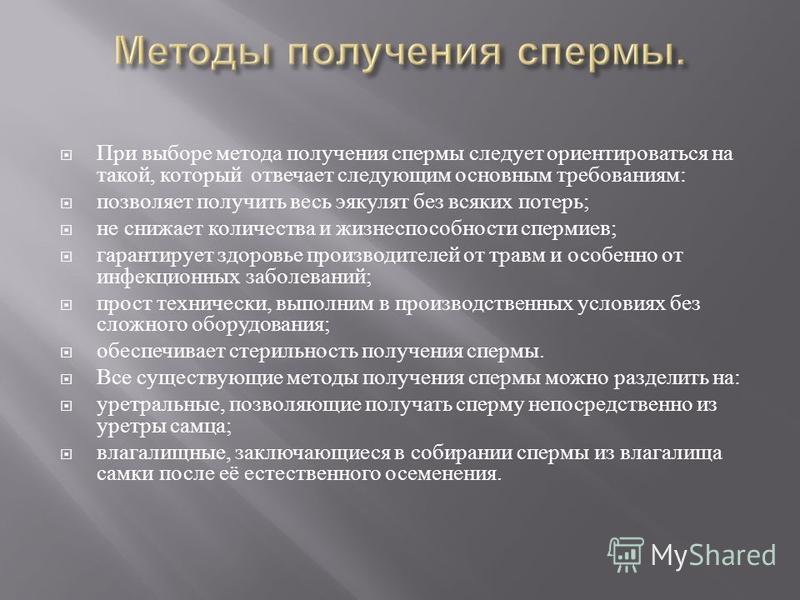 Методы получения спермы.

При выборе метода получения спермы следует ориентироваться на такой, который отвечает следующим основным требованиям:

позволяет получить весь эякулят без всяких потерь;

не снижает количества и жизнеспособности спермиев;

гарантирует здоровье производителей от травм и особенно от инфекционных заболеваний;

прост технически, выполним в производственных условиях без сложного оборудования;

обеспечивает стерильность получения спермы.

Все существующие методы получения спермы можно разделить на:

уретральные, позволяющие получать сперму непосредственно из уретры самца;

влагалищные, заключающиеся в собирании спермы из влагалища самки после её естественного осеменения.

MyShared